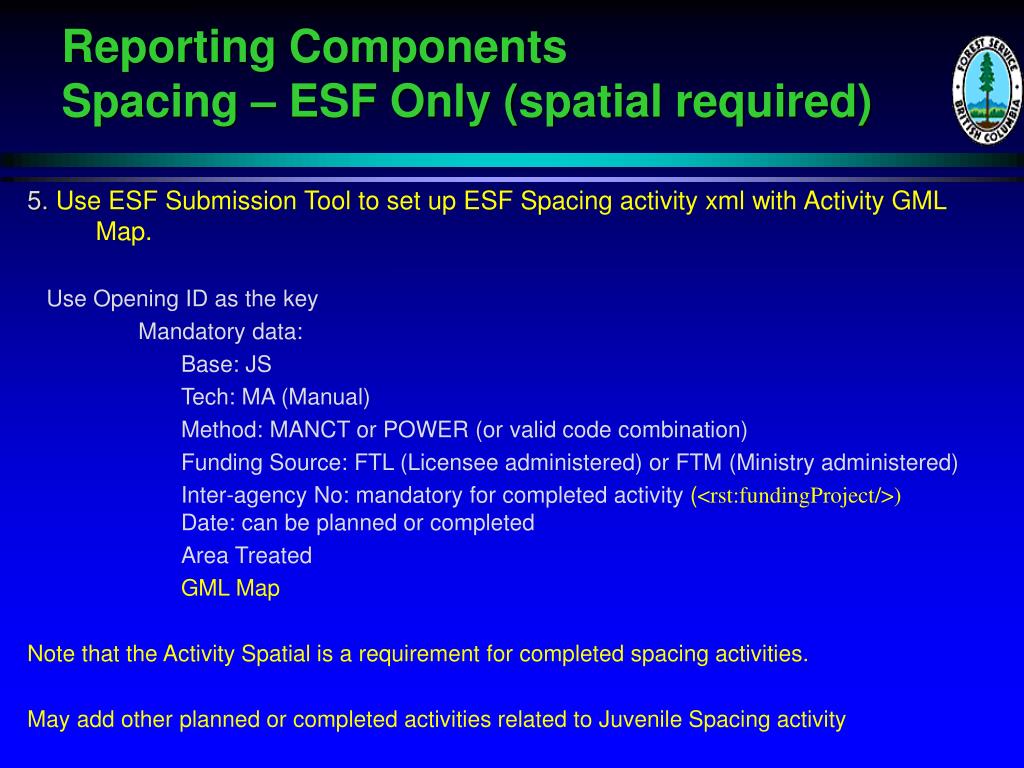 Reporting Components
Spacing – ESF Only (spatial required)

FOREST SERVICE
BRITISH COLUMBIA

5. Use ESF Submission Tool to set up ESF Spacing activity xml with Activity GML Map.

Use Opening ID as the key

Mandatory data:

Base: JS

Tech: MA (Manual)

Method: MANCT or POWER (or valid code combination)

Funding Source: FTL (Licensee administered) or FTM (Ministry administered)

Inter-agency No: mandatory for completed activity (<rst:fundingProject/>)
Date: can be planned or completed

Area Treated

GML Map

Note that the Activity Spatial is a requirement for completed spacing activities.

May add other planned or completed activities related to Juvenile Spacing activity